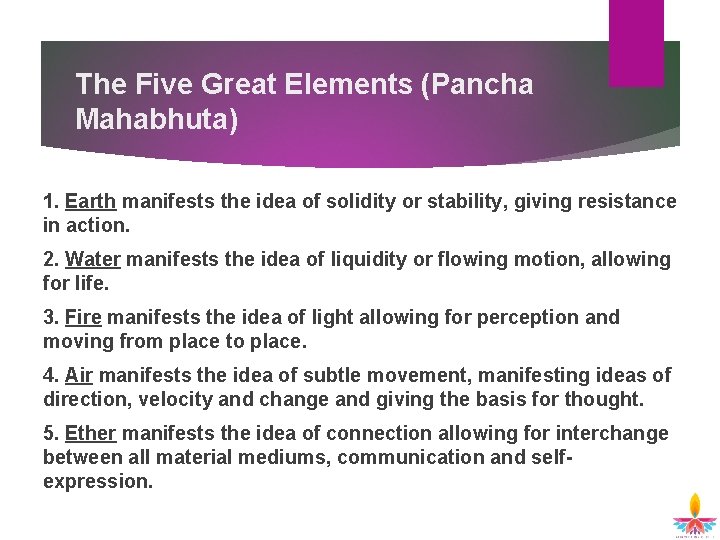 The Five Great Elements (Pancha Mahabhuta)

1. Earth manifests the idea of solidity or stability, giving resistance in action.

2. Water manifests the idea of liquidity or flowing motion, allowing for life.

3. Fire manifests the idea of light allowing for perception and moving from place to place.

4. Air manifests the idea of subtle movement, manifesting ideas of direction, velocity and change and giving the basis for thought.

5. Ether manifests the idea of connection allowing for interchange between all material mediums, communication and self-expression.